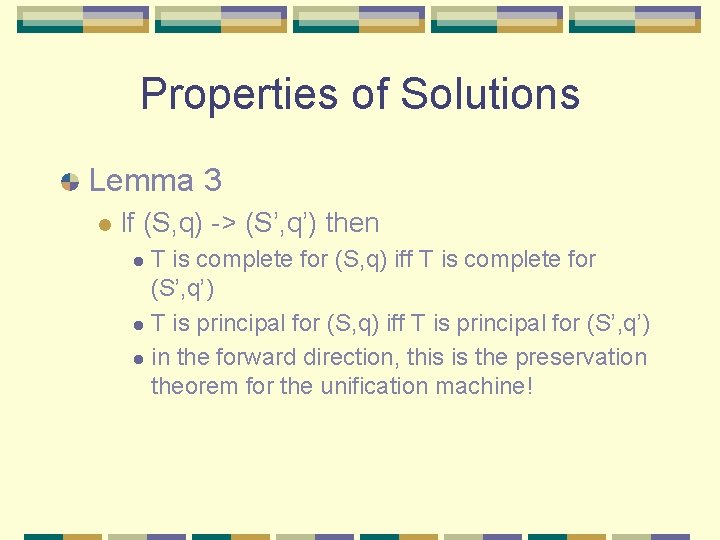 Properties of Solutions

Lemma 3

If (S,q) -> (S’,q’) then

T is complete for (S,q) iff T is complete for (S’,q’)

T is principal for (S,q) iff T is principal for (S’,q’)

in the forward direction, this is the preservation theorem for the unification machine!